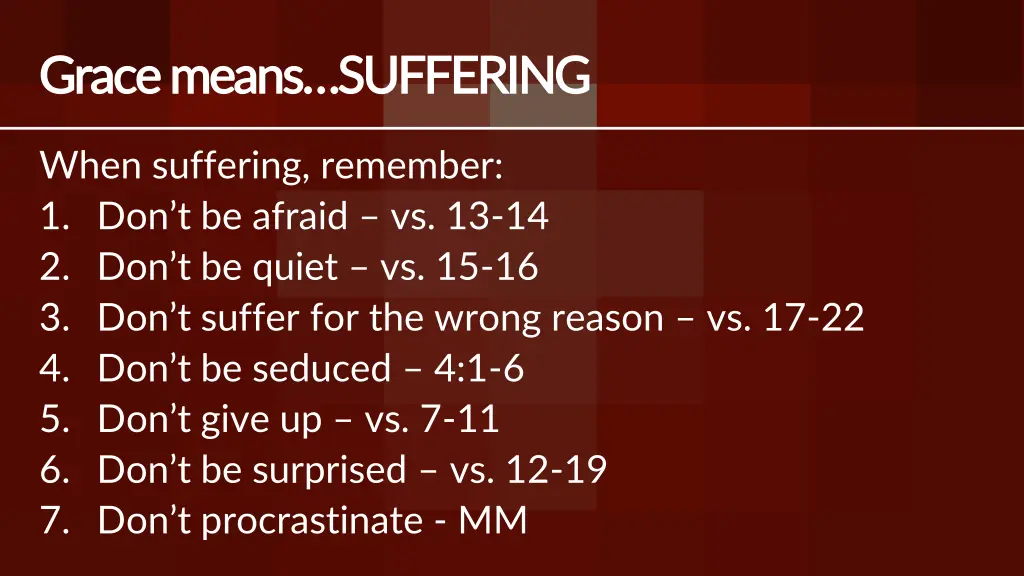 Grace means…SUFFERING

When suffering, remember:
1. Don’t be afraid – vs. 13-14
2. Don’t be quiet – vs. 15-16
3. Don’t suffer for the wrong reason – vs. 17-22
4. Don’t be seduced – 4:1-6
5. Don’t give up – vs. 7-11
6. Don’t be surprised – vs. 12-19
7. Don’t procrastinate - MM